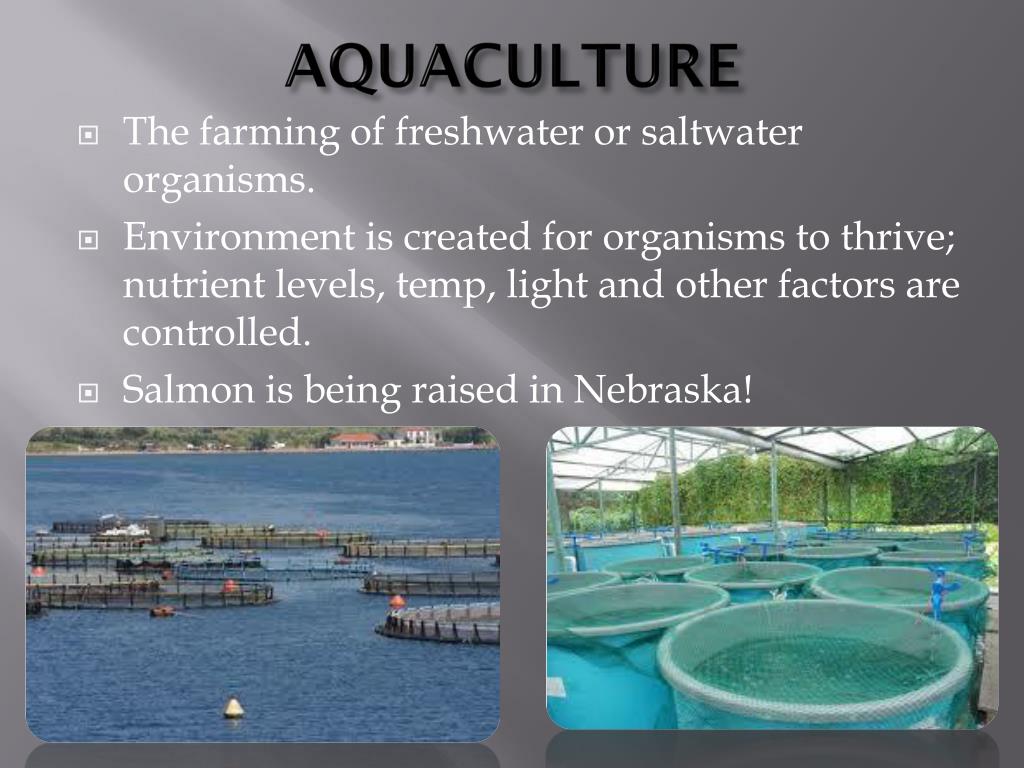 AQUACULTURE

The farming of freshwater or saltwater organisms.

Environment is created for organisms to thrive; nutrient levels, temp, light and other factors are controlled.

Salmon is being raised in Nebraska!